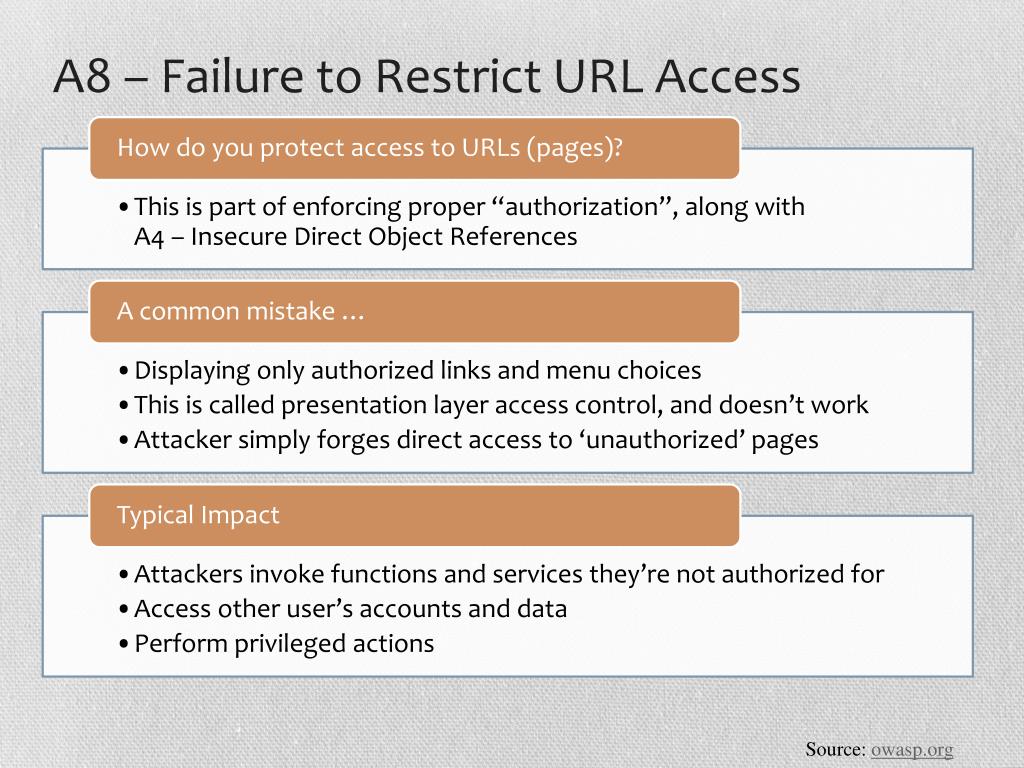 A8 – Failure to Restrict URL Access

How do you protect access to URLs (pages)?

• This is part of enforcing proper “authorization”, along with A4 – Insecure Direct Object References

A common mistake …

• Displaying only authorized links and menu choices
• This is called presentation layer access control, and doesn’t work
• Attacker simply forges direct access to ‘unauthorized’ pages

Typical Impact

• Attackers invoke functions and services they’re not authorized for
• Access other user’s accounts and data
• Perform privileged actions

Source: owasp.org